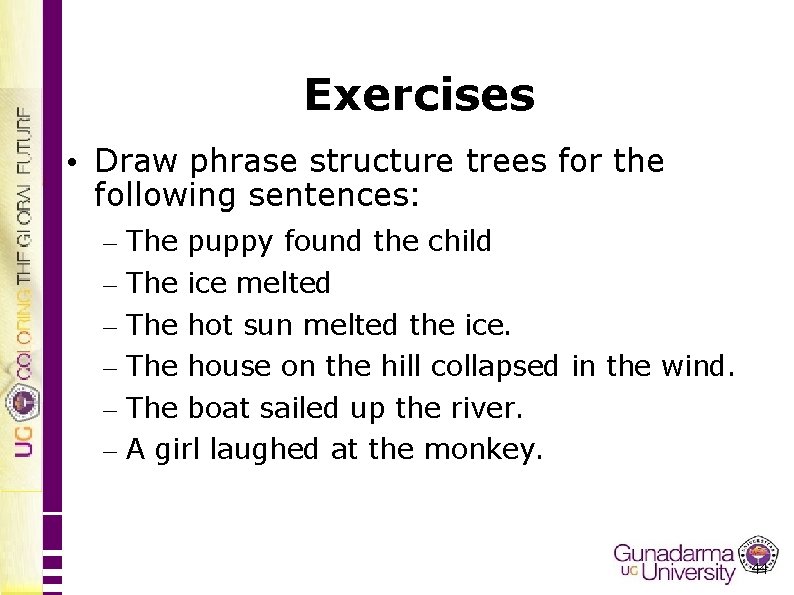 UG COLORING THE GLOBAL FUTURE

Exercises

• Draw phrase structure trees for the following sentences:
– The puppy found the child
– The ice melted
– The hot sun melted the ice.
– The house on the hill collapsed in the wind.
– The boat sailed up the river.
– A girl laughed at the monkey.

Gunadarma UG University

44